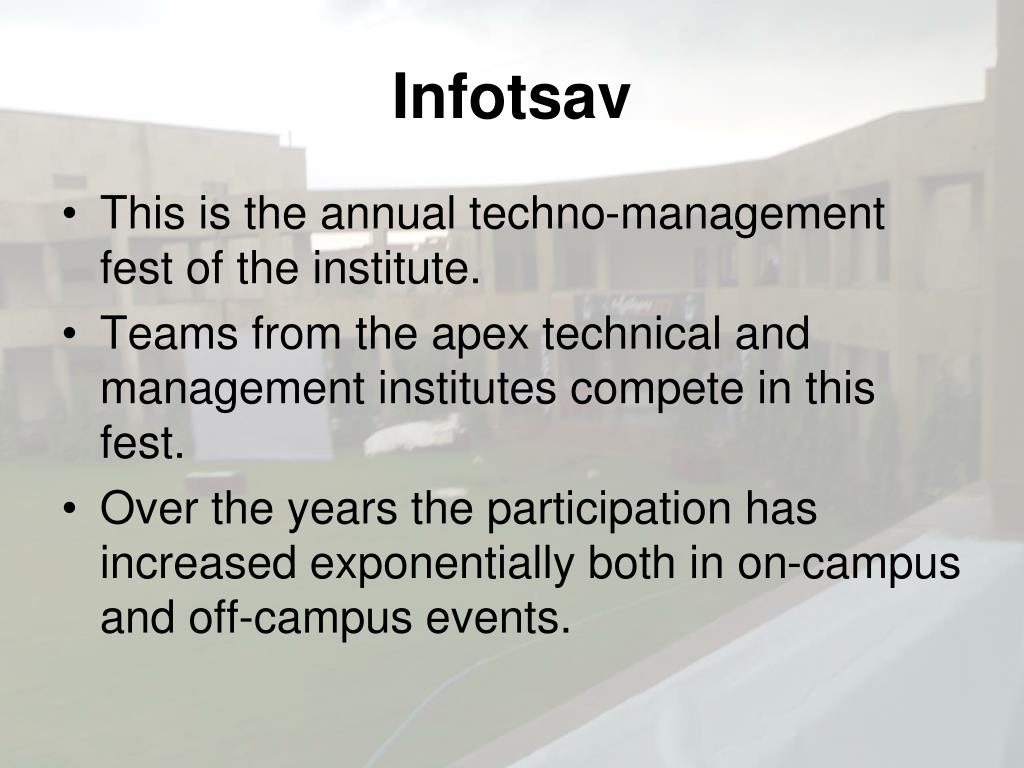 Infotsav

• This is the annual techno-management fest of the institute.
• Teams from the apex technical and management institutes compete in this fest.
• Over the years the participation has increased exponentially both in on-campus and off-campus events.